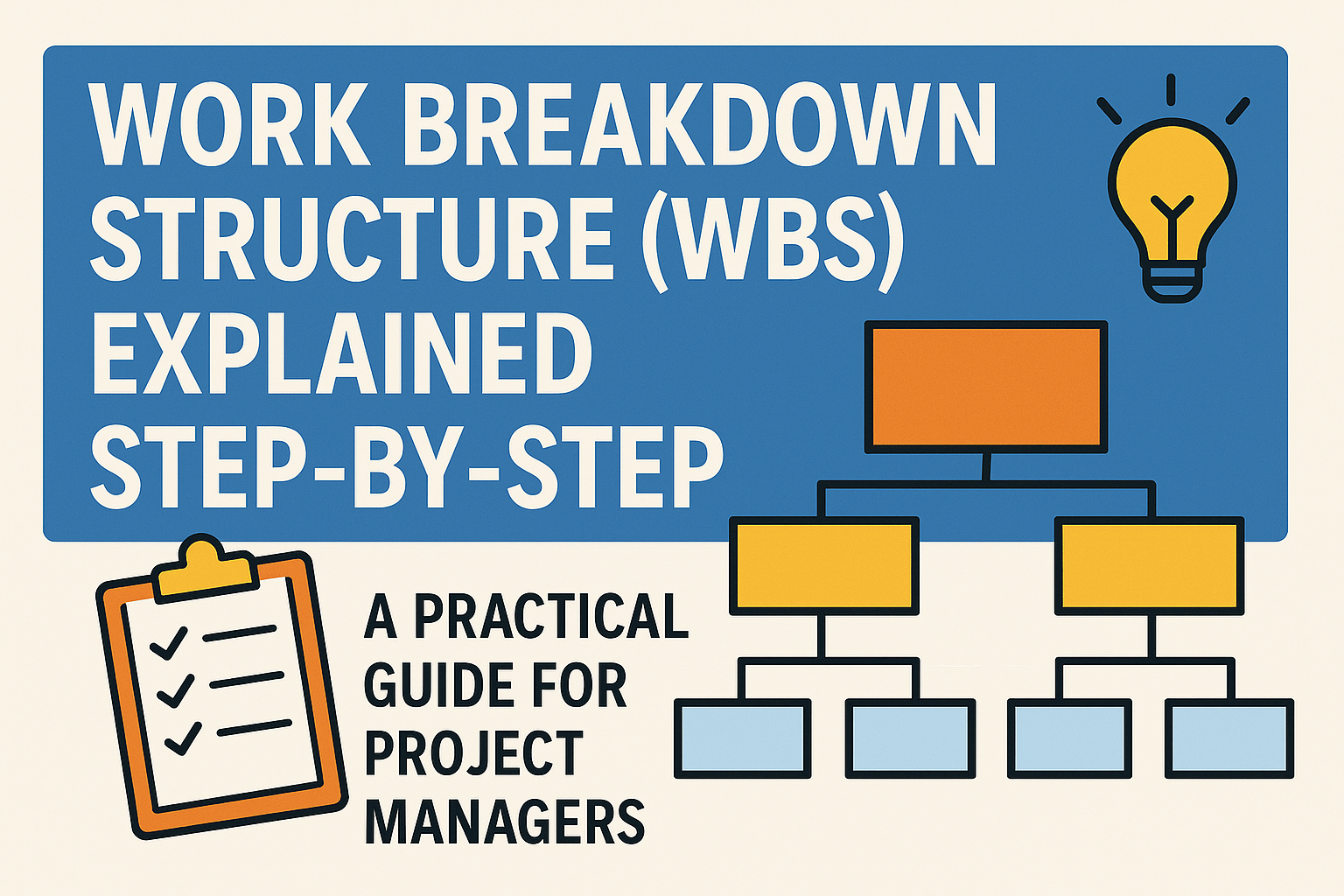 WORK BREAKDOWN STRUCTURE (WBS) EXPLAINED STEP-BY-STEP

A PRACTICAL GUIDE FOR PROJECT MANAGERS